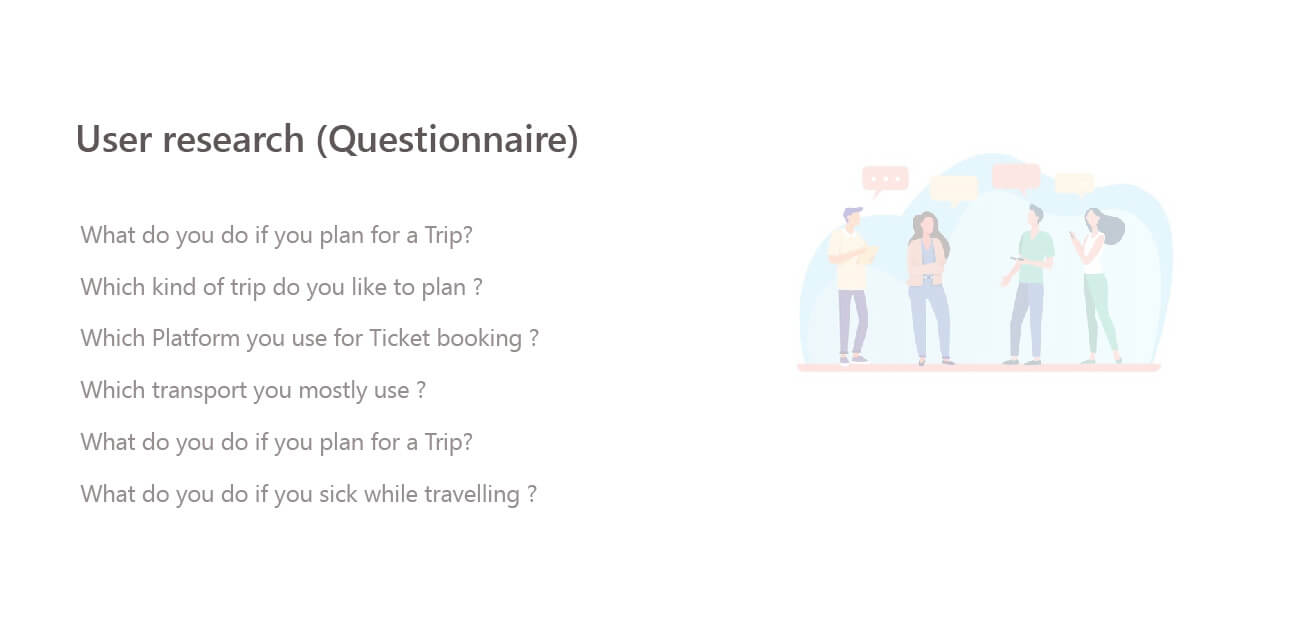 User research (Questionnaire)

What do you do if you plan for a Trip?

Which kind of trip do you like to plan ?

Which Platform you use for Ticket booking ?

Which transport you mostly use ?

What do you do if you plan for a Trip?

What do you do if you sick while travelling ?